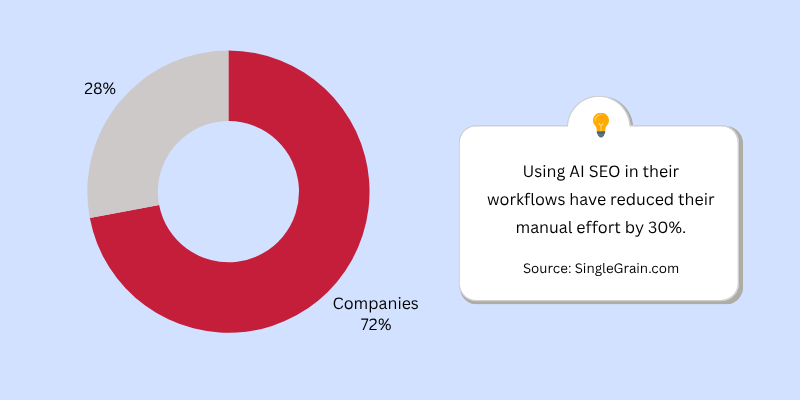 28%

Companies
72%

Using AI SEO in their workflows have reduced their manual effort by 30%.

Source: SingleGrain.com